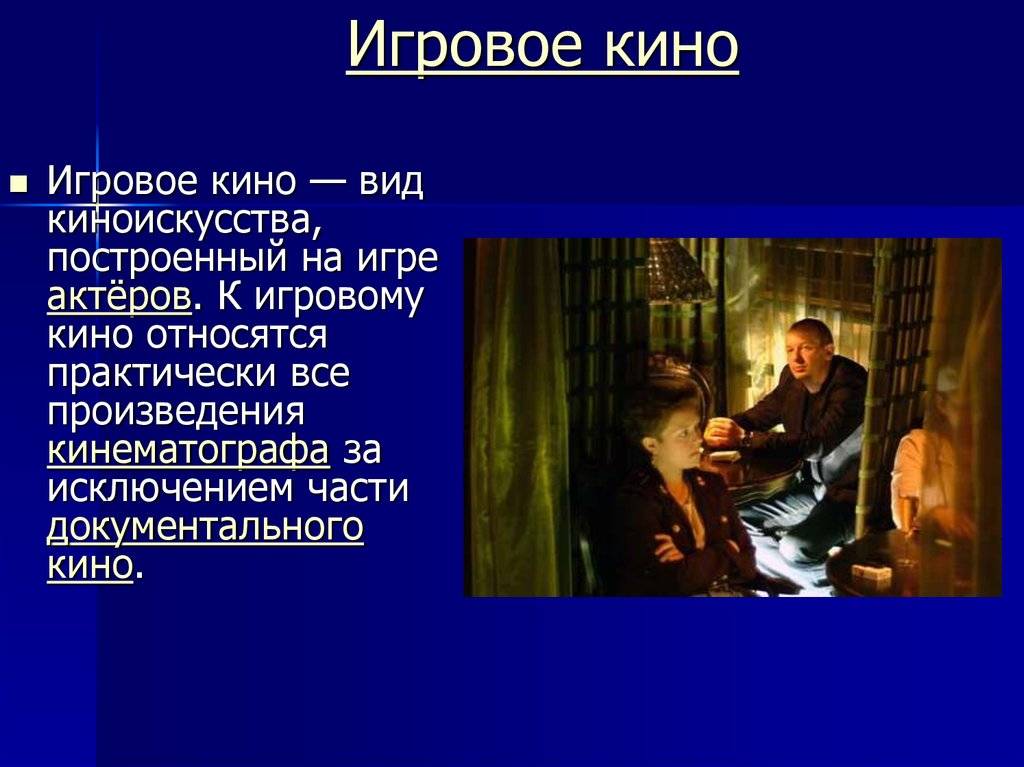 Игровое кино

Игровое кино — вид киноискусства, построенный на игре актёров. К игровому кино относятся практически все произведения кинематографа за исключением части документального кино.